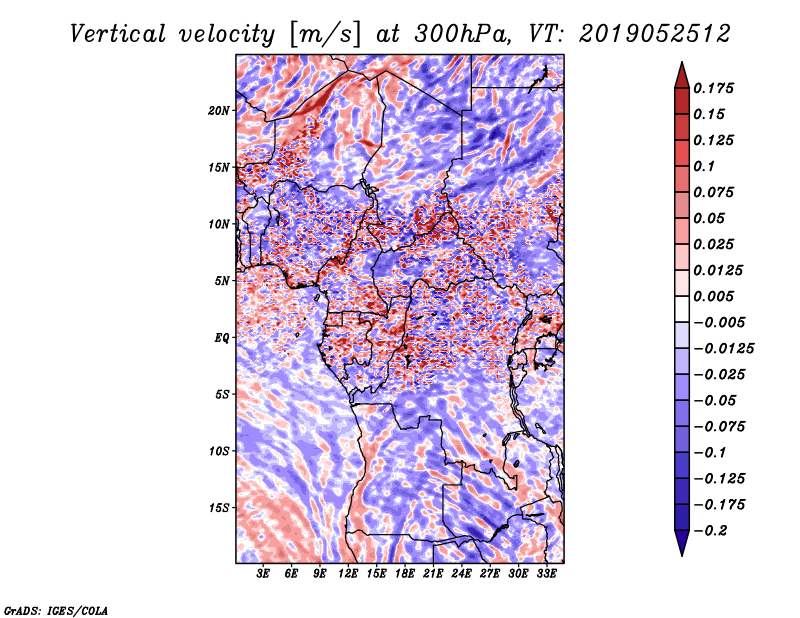 Vertical velocity [m/s] at 300hPa, VT: 2019052512

20N
15N
10N
5N
EQ
5S
10S
15S

3E 6E 9E 12E 15E 18E 21E 24E 27E 30E 33E

0.175
0.15
0.125
0.1
0.075
0.05
0.025
0.0125
0.005
−0.005
−0.0125
−0.025
−0.05
−0.075
−0.1
−0.125
−0.175
−0.2

GrADS: IGES/COLA